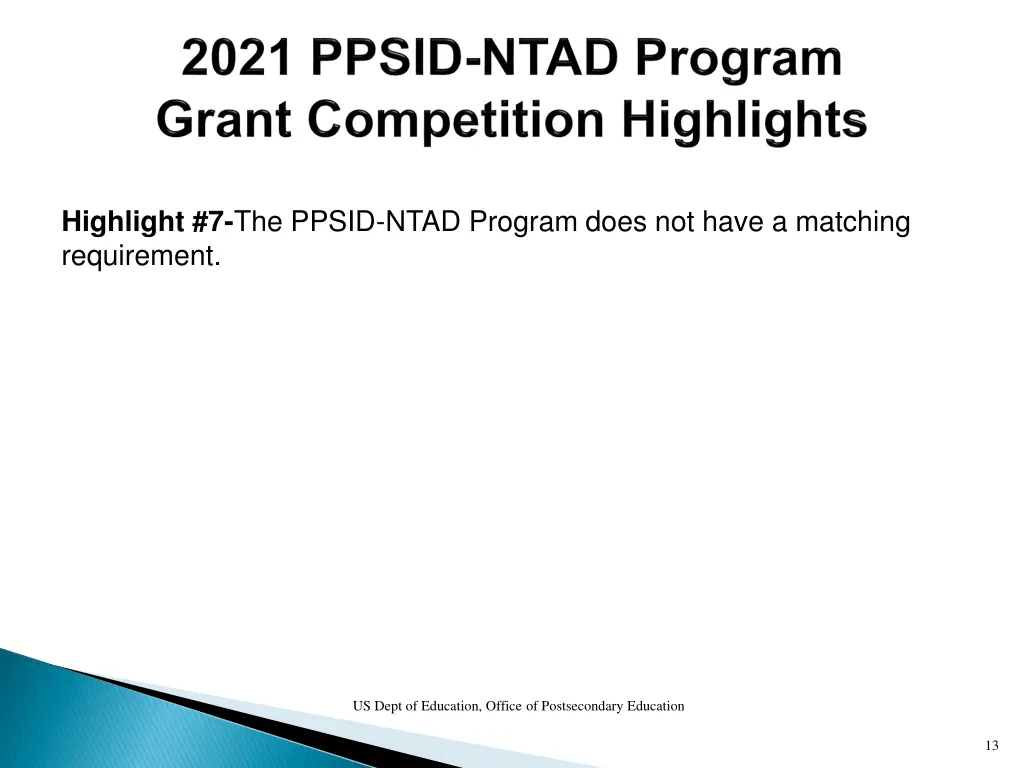 2021 PPSID-NTAD Program Grant Competition Highlights

Highlight #7-The PPSID-NTAD Program does not have a matching requirement.

US Dept of Education, Office of Postsecondary Education

13